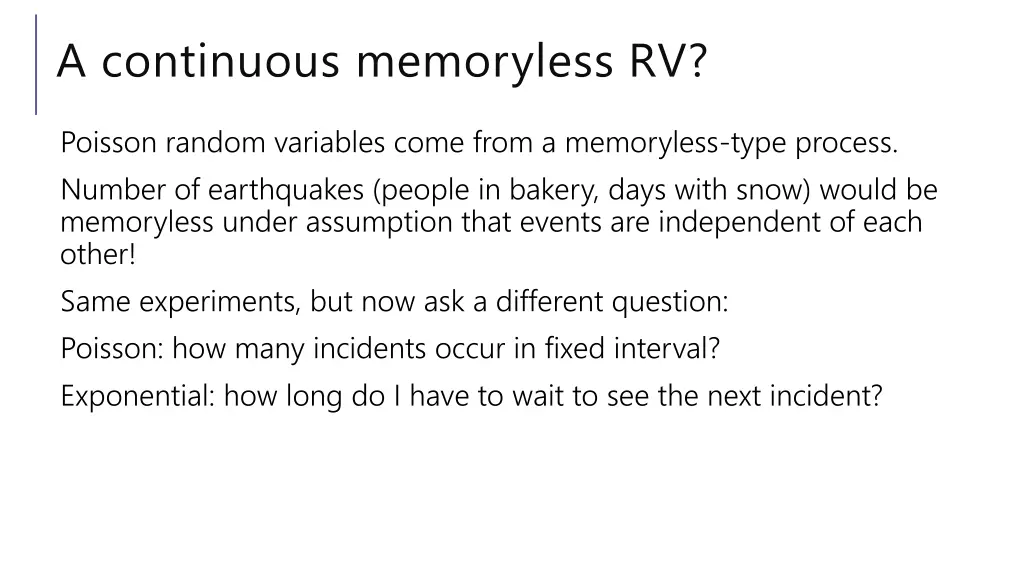 A continuous memoryless RV?

Poisson random variables come from a memoryless-type process.

Number of earthquakes (people in bakery, days with snow) would be memoryless under assumption that events are independent of each other!

Same experiments, but now ask a different question:

Poisson: how many incidents occur in fixed interval?

Exponential: how long do I have to wait to see the next incident?